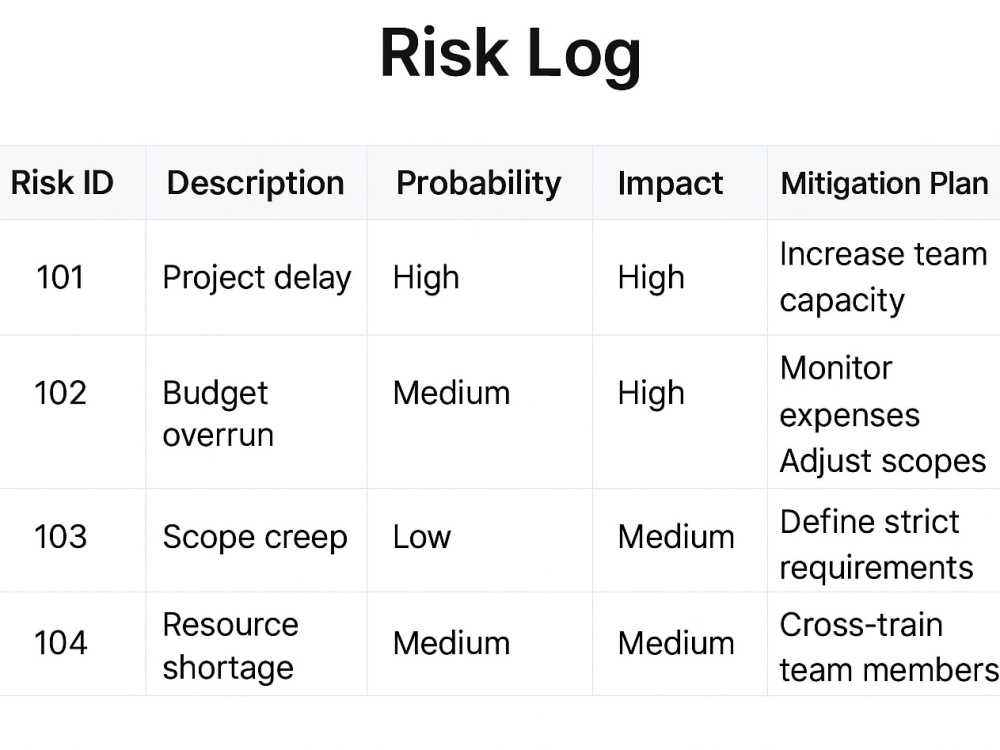 Risk Log

| Risk ID | Description | Probability | Impact | Mitigation Plan |
|---|---|---|---|---|
| 101 | Project delay | High | High | Increase team capacity |
| 102 | Budget overrun | Medium | High | Monitor expenses Adjust scopes |
| 103 | Scope creep | Low | Medium | Define strict requirements |
| 104 | Resource shortage | Medium | Medium | Cross-train team members |